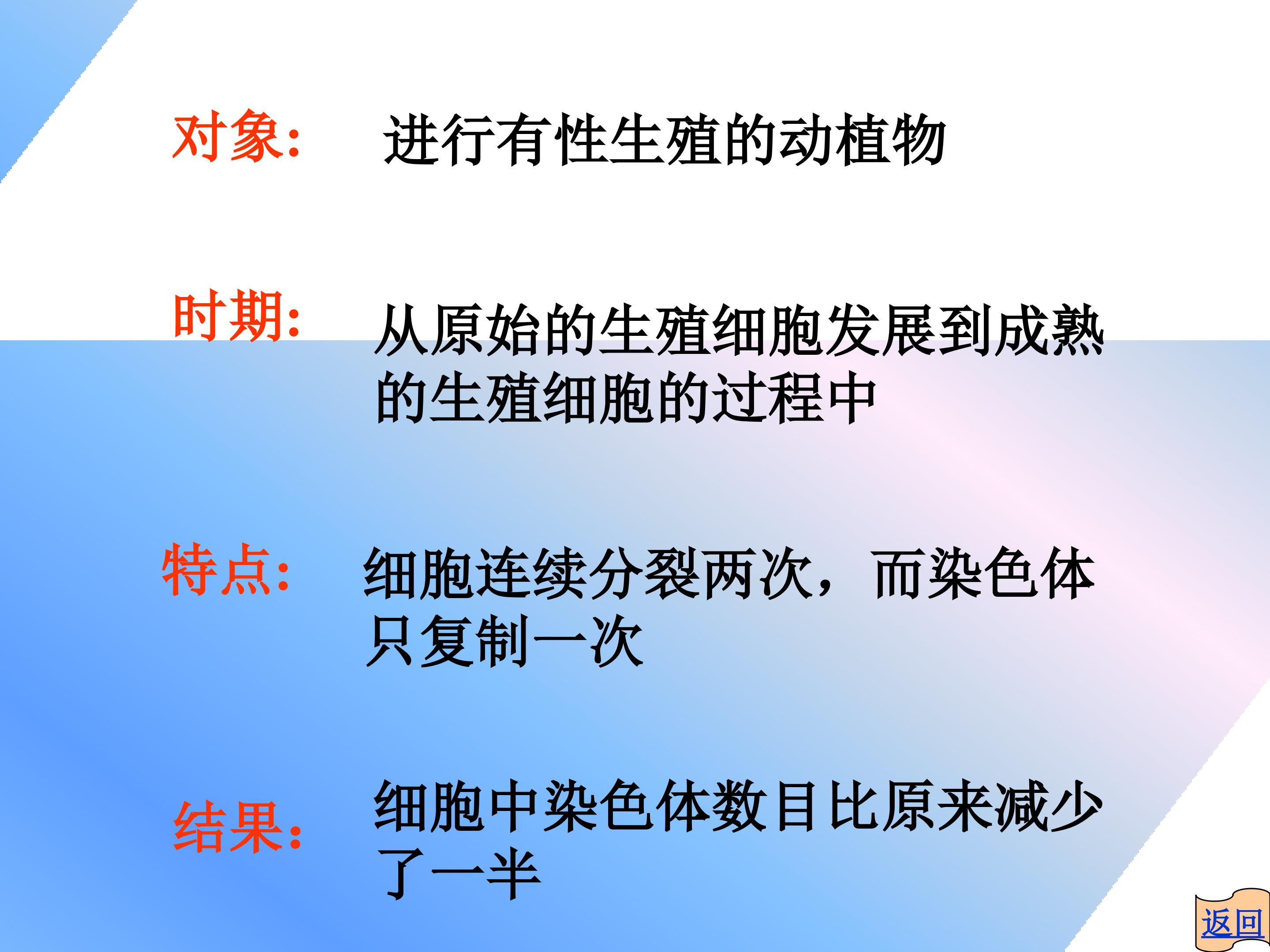 对象： 进行有性生殖的动植物

时期： 从原始的生殖细胞发展到成熟的生殖细胞的过程中

特点： 细胞连续分裂两次，而染色体只复制一次

结果： 细胞中染色体数目比原来减少了一半

返回